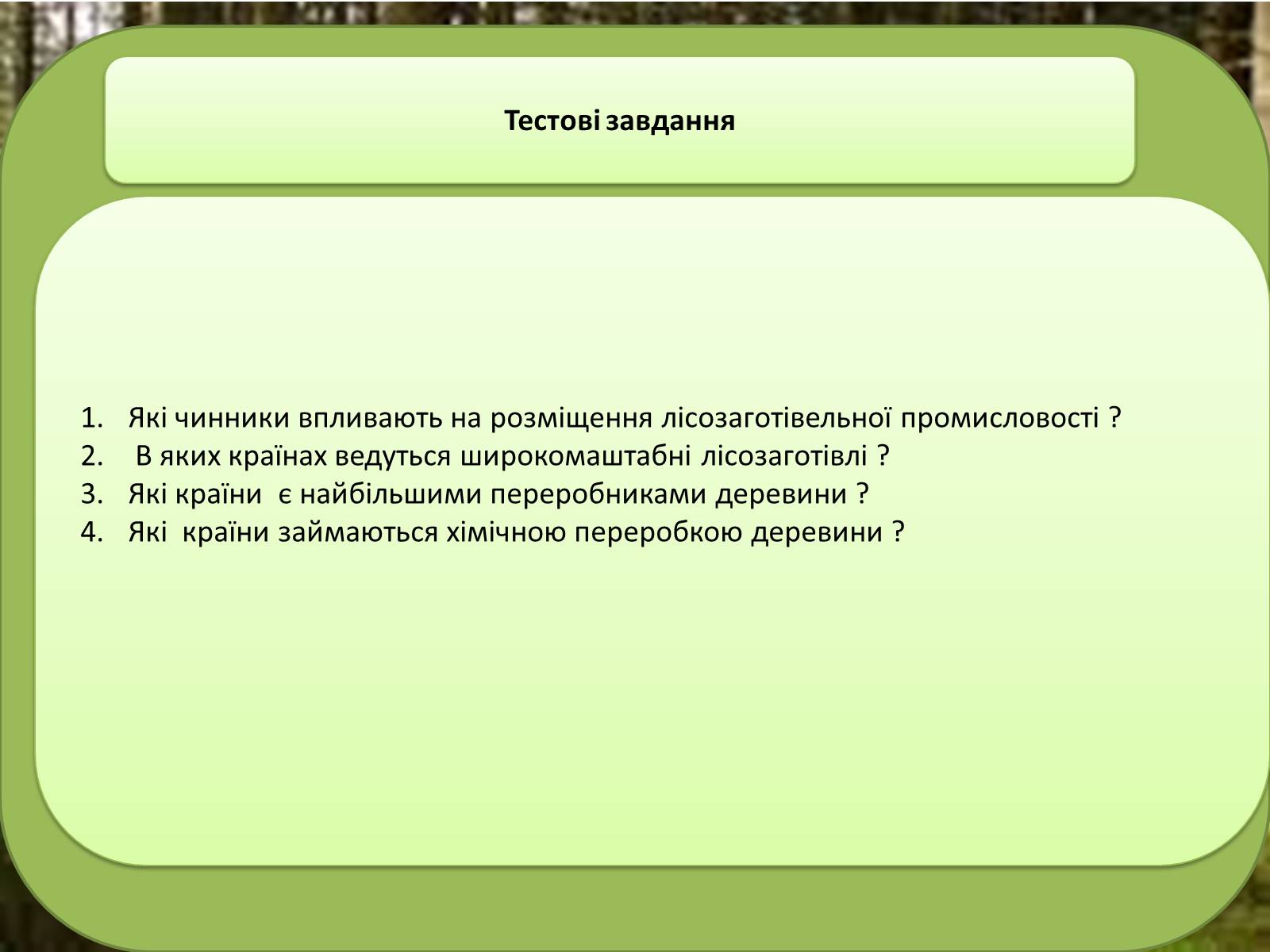 Тестові завдання

1. Які чинники впливають на розміщення лісозаготівельної промисловості ?
2. В яких країнах ведуться широкомаштабні лісозаготівлі ?
3. Які країни є найбільшими переробниками деревини ?
4. Які країни займаються хімічною переробкою деревини ?